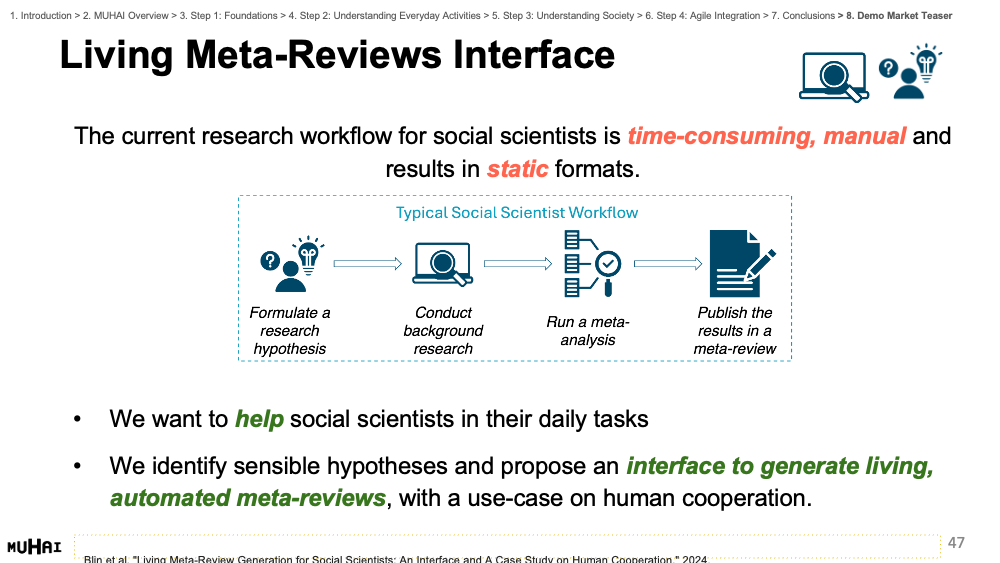 1. Introduction > 2. MUHAI Overview > 3. Step 1: Foundations > 4. Step 2: Understanding Everyday Activities > 5. Step 3: Understanding Society > 6. Step 4: Agile Integration > 7. Conclusions > 8. Demo Market Teaser

Living Meta-Reviews Interface

The current research workflow for social scientists is time-consuming, manual and results in static formats.

Typical Social Scientist Workflow

Formulate a research hypothesis

Conduct background research

Run a meta-analysis

Publish the results in a meta-review

• We want to help social scientists in their daily tasks

• We identify sensible hypotheses and propose an interface to generate living, automated meta-reviews, with a use-case on human cooperation.

MUHAI

Blin et al. "Living Meta-Review Generation for Social Scientists: An Interface and A Case Study on Human Cooperation." 2024

47